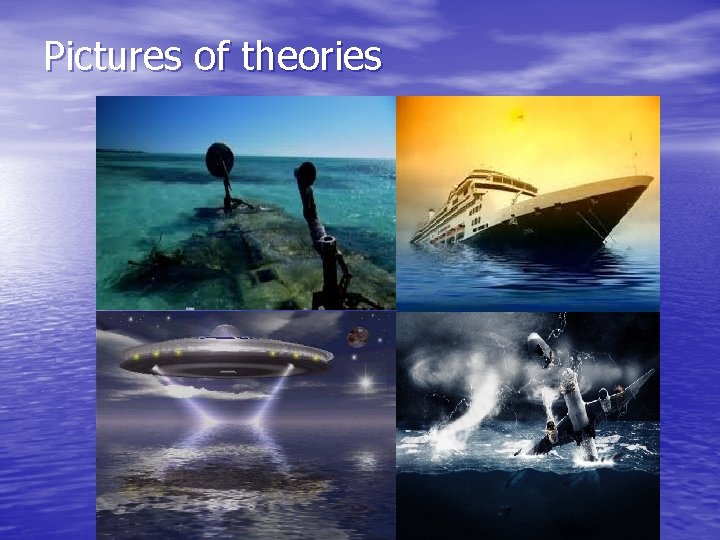 Pictures of theories